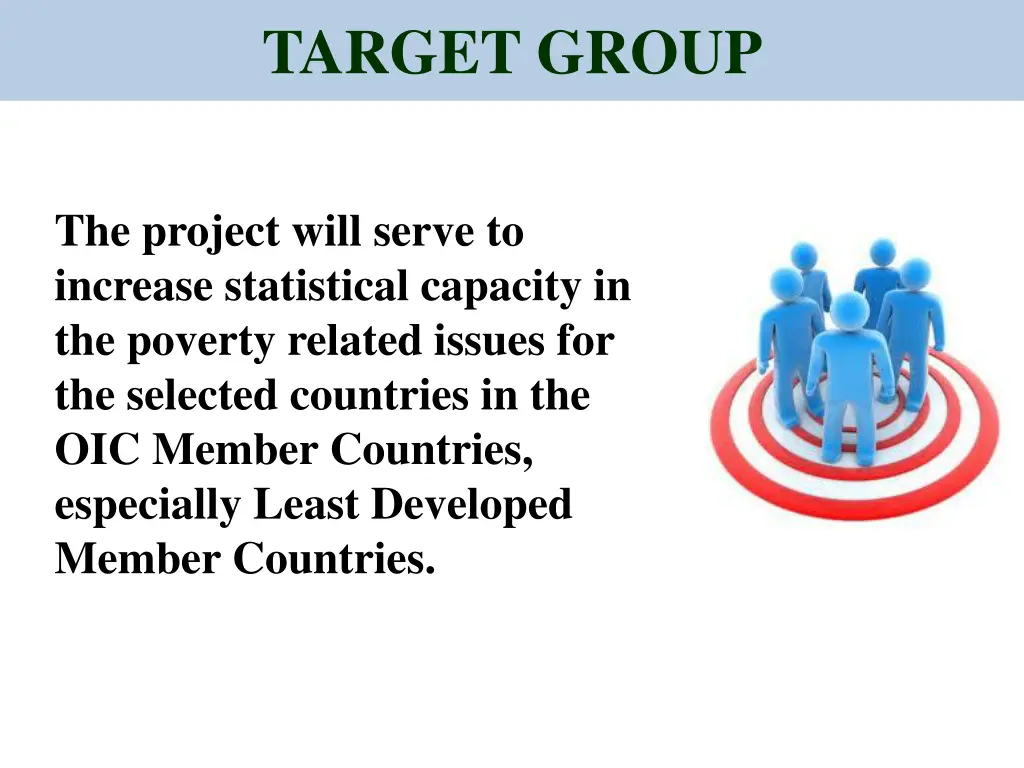 TARGET GROUP

The project will serve to increase statistical capacity in the poverty related issues for the selected countries in the OIC Member Countries, especially Least Developed Member Countries.